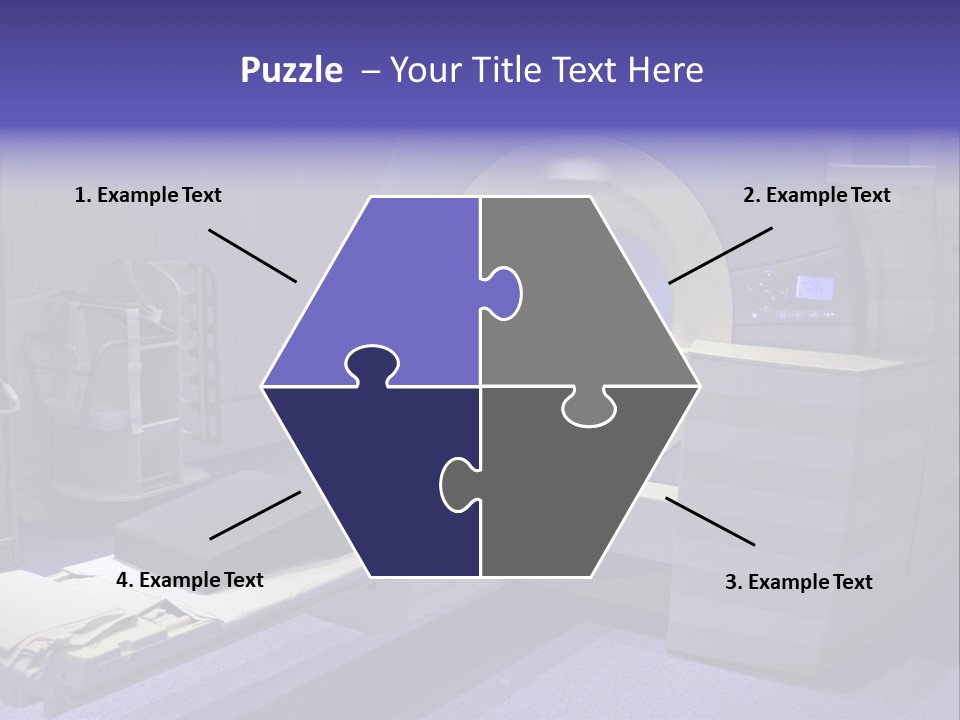 Puzzle – Your Title Text Here

1. Example Text

2. Example Text

4. Example Text

3. Example Text